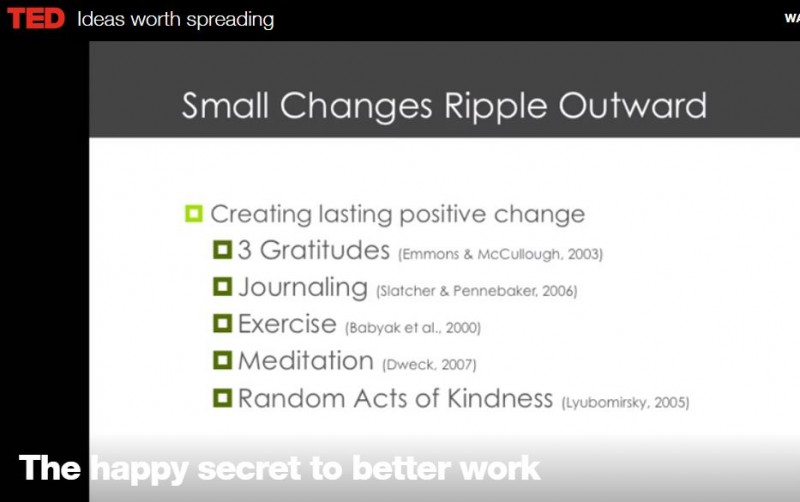 TED Ideas worth spreading

WA

Small Changes Ripple Outward

Creating lasting positive change
3 Gratitudes (Emmons & McCullough, 2003)
Journaling (Slatcher & Pennebaker, 2006)
Exercise (Babyak et al., 2000)
Meditation (Dweck, 2007)
Random Acts of Kindness (Lyubomirsky, 2005)

The happy secret to better work